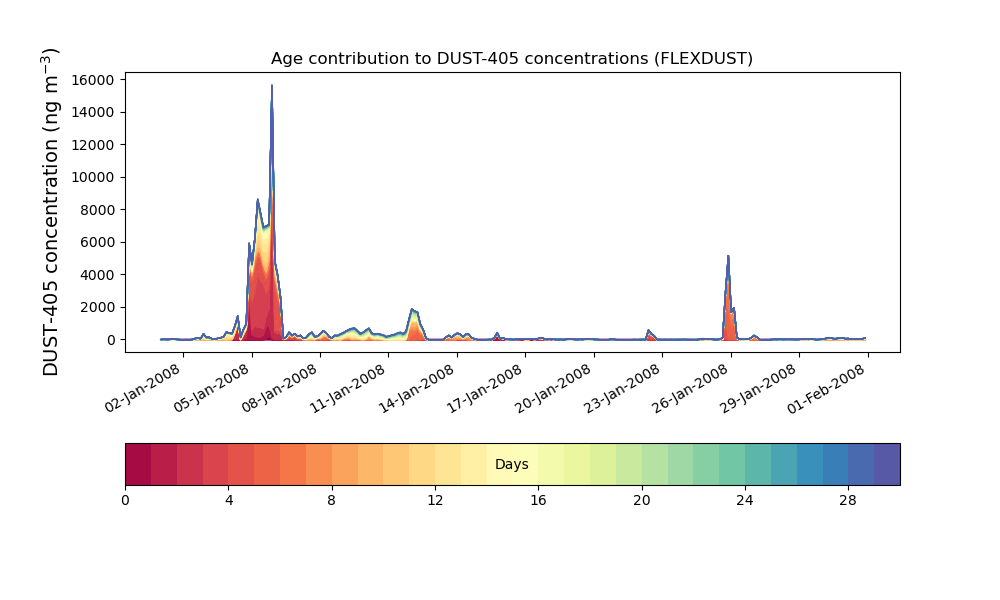 Age contribution to DUST-405 concentrations (FLEXDUST)

DUST-405 concentration (ng m$^{-3}$)

16000
14000
12000
10000
8000
6000
4000
2000
0

02-Jan-2008
05-Jan-2008
08-Jan-2008
11-Jan-2008
14-Jan-2008
17-Jan-2008
20-Jan-2008
23-Jan-2008
26-Jan-2008
29-Jan-2008
01-Feb-2008

Days

0
4
8
12
16
20
24
28